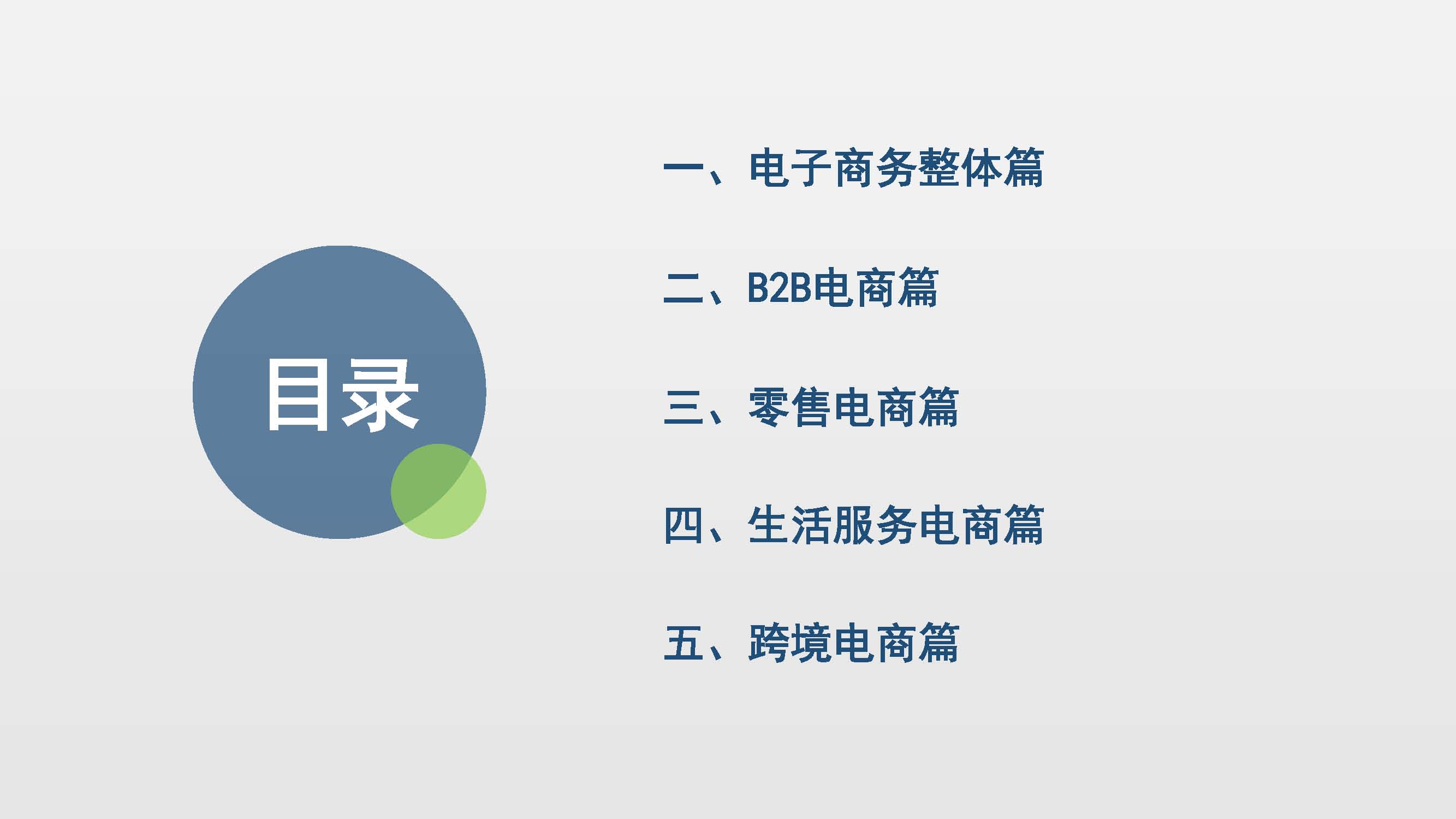 目录

一、电子商务整体篇

二、B2B电商篇

三、零售电商篇

四、生活服务电商篇

五、跨境电商篇